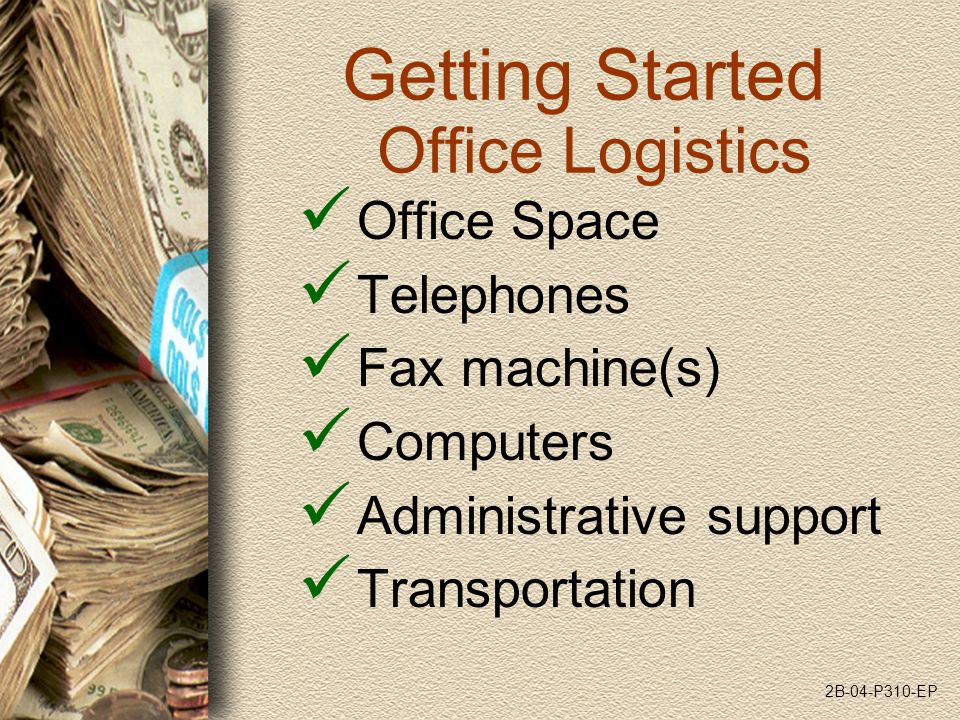 Getting Started
Office Logistics

✓ Office Space
✓ Telephones
✓ Fax machine(s)
✓ Computers
✓ Administrative support
✓ Transportation

2B-04-P310-EP